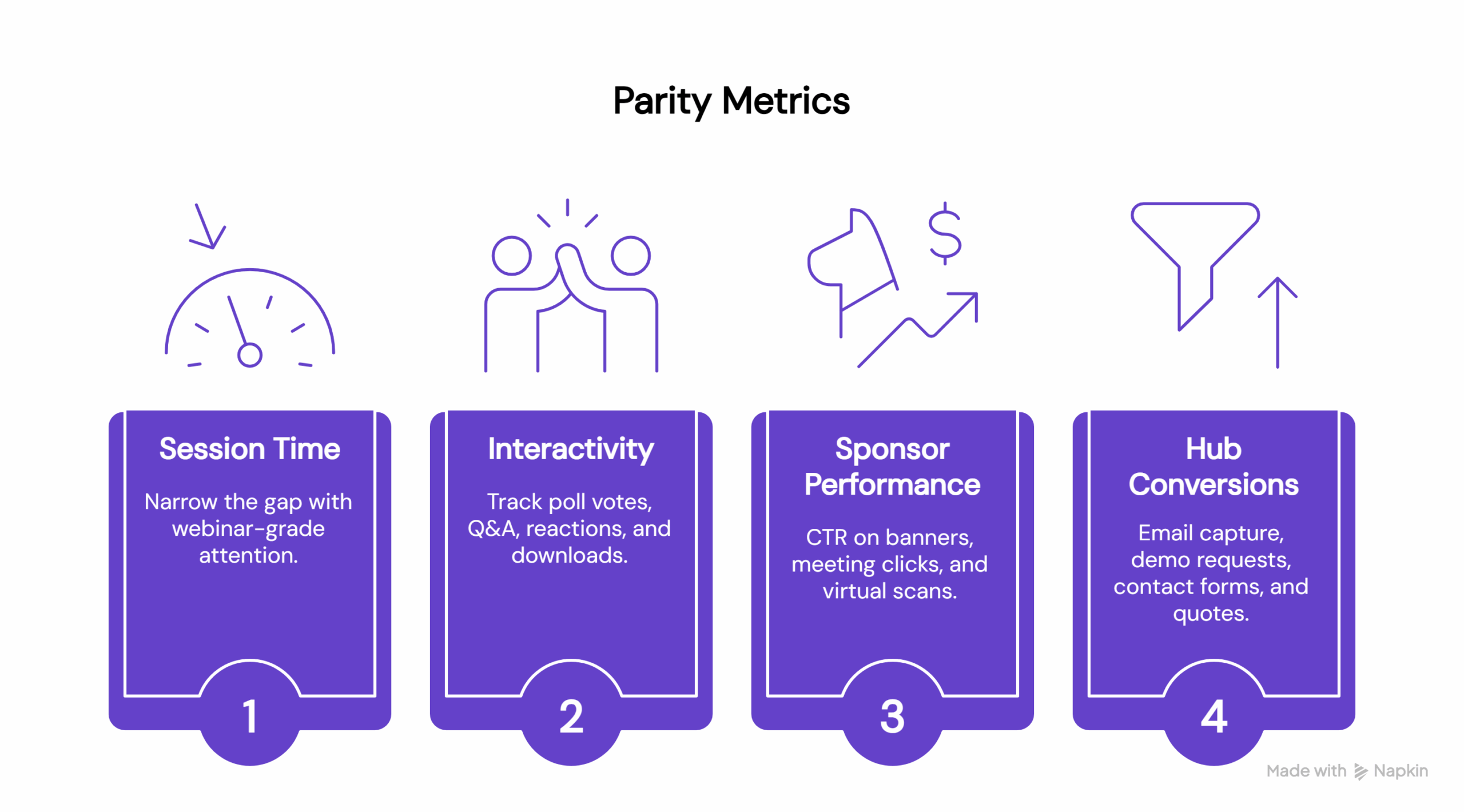 Parity Metrics

$

Session Time

Narrow the gap with webinar-grade attention.

1

Interactivity

Track poll votes, Q&A, reactions, and downloads.

2

Sponsor Performance

CTR on banners, meeting clicks, and virtual scans.

3

Hub Conversions

Email capture, demo requests, contact forms, and quotes.

4

Made with Napkin